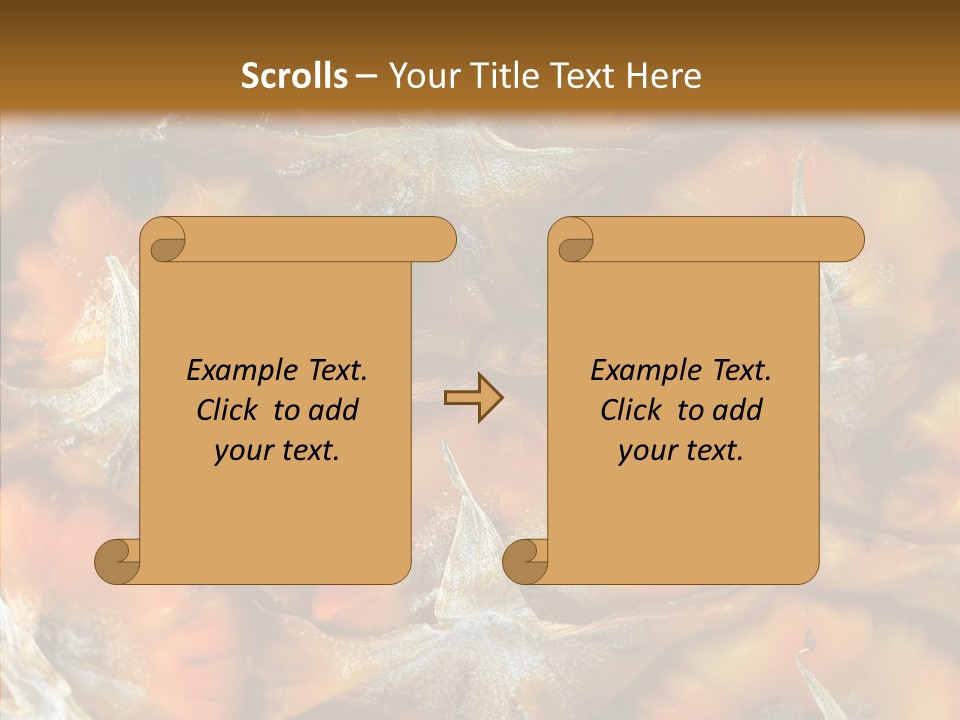 Scrolls – Your Title Text Here

Example Text. Click to add your text.

Example Text. Click to add your text.